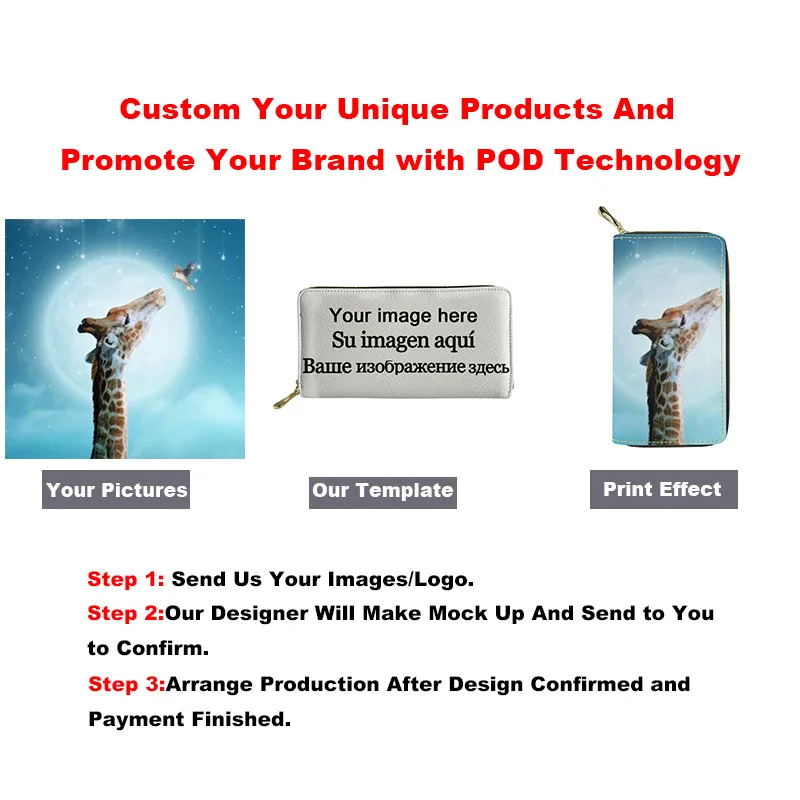 Custom Your Unique Products And
Promote Your Brand with POD Technology

Your image here
Su imagen aquí
Ваше изображение здесь

Your Pictures

Our Template

Print Effect

Step 1: Send Us Your Images/Logo.
Step 2:Our Designer Will Make Mock Up And Send to You to Confirm.
Step 3:Arrange Production After Design Confirmed and Payment Finished.